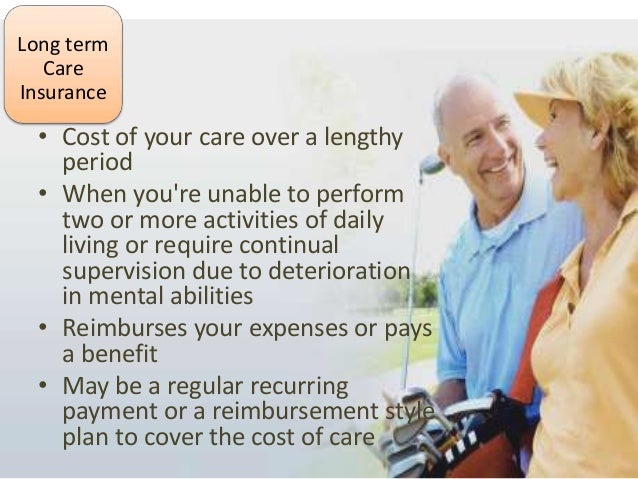 Long term Care Insurance

• Cost of your care over a lengthy period
• When you're unable to perform two or more activities of daily living or require continual supervision due to deterioration in mental abilities
• Reimburses your expenses or pays a benefit
• May be a regular recurring payment or a reimbursement style plan to cover the cost of care